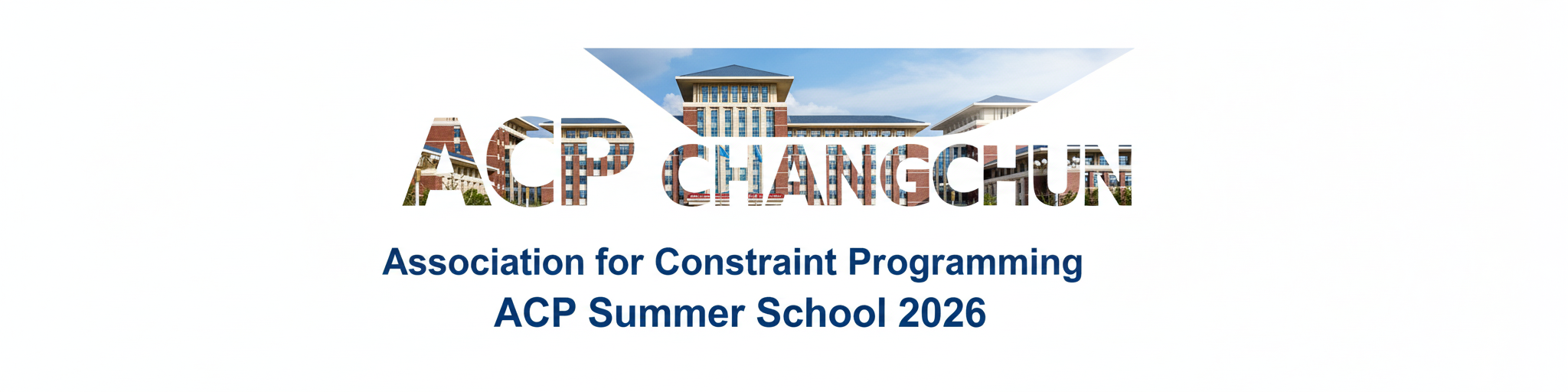 ACP CHANGCHUN

Association for Constraint Programming
ACP Summer School 2026